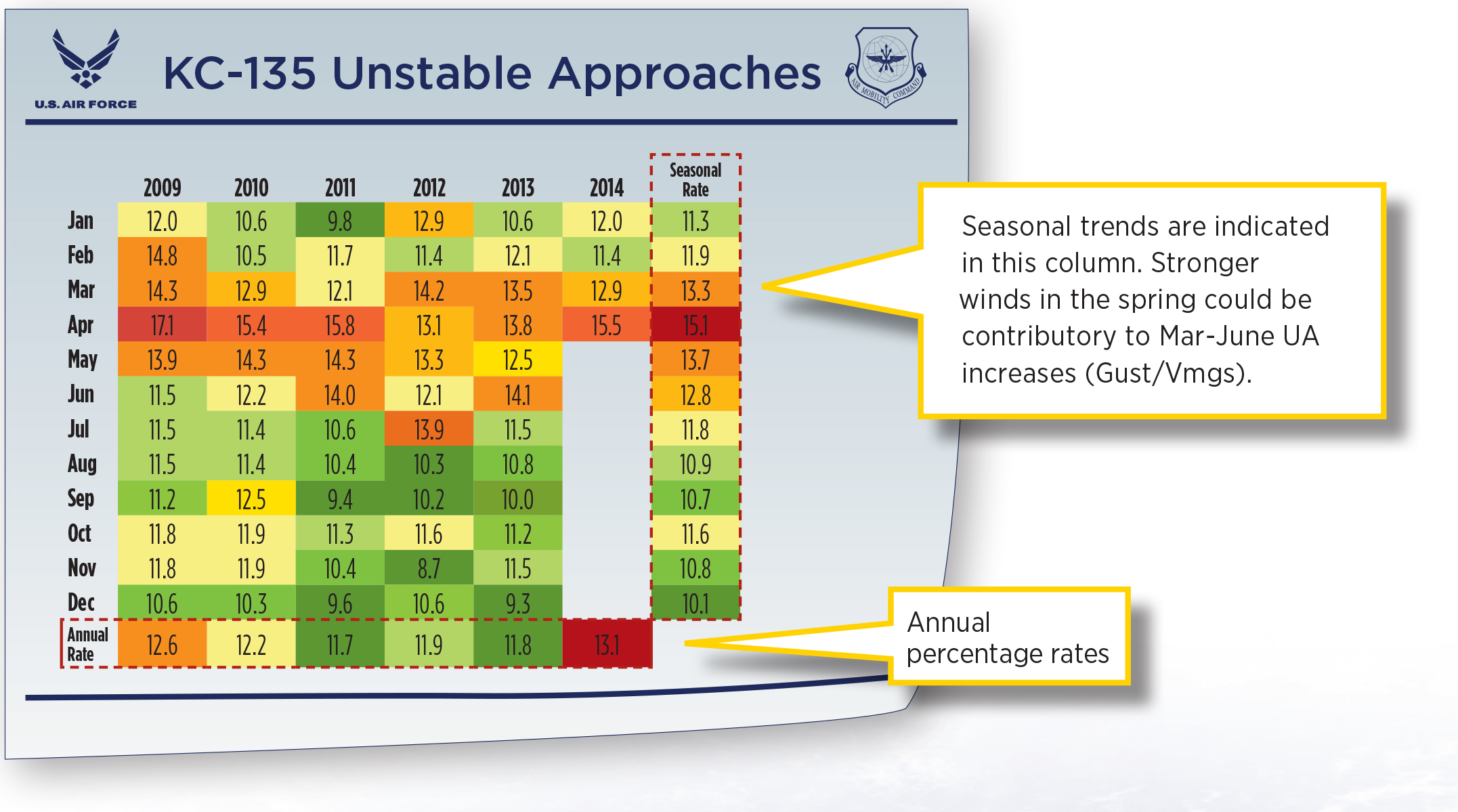 U.S. AIR FORCE

KC-135 Unstable Approaches

AIR MOBILITY COMMAND

| | 2009 | 2010 | 2011 | 2012 | 2013 | 2014 | Seasonal Rate |
|---|---|---|---|---|---|---|---|
| Jan | 12.0 | 10.6 | 9.8 | 12.9 | 10.6 | 12.0 | 11.3 |
| Feb | 14.8 | 10.5 | 11.7 | 11.4 | 12.1 | 11.4 | 11.9 |
| Mar | 14.3 | 12.9 | 12.1 | 14.2 | 13.5 | 12.9 | 13.3 |
| Apr | 17.1 | 15.4 | 15.8 | 13.1 | 13.8 | 15.5 | 15.1 |
| May | 13.9 | 14.3 | 14.3 | 13.3 | 12.5 | | 13.7 |
| Jun | 11.5 | 12.2 | 14.0 | 12.1 | 14.1 | | 12.8 |
| Jul | 11.5 | 11.4 | 10.6 | 13.9 | 11.5 | | 11.8 |
| Aug | 11.5 | 11.4 | 10.4 | 10.3 | 10.8 | | 10.9 |
| Sep | 11.2 | 12.5 | 9.4 | 10.2 | 10.0 | | 10.7 |
| Oct | 11.8 | 11.9 | 11.3 | 11.6 | 11.2 | | 11.6 |
| Nov | 11.8 | 11.9 | 10.4 | 8.7 | 11.5 | | 10.8 |
| Dec | 10.6 | 10.3 | 9.6 | 10.6 | 9.3 | | 10.1 |
| Annual Rate | 12.6 | 12.2 | 11.7 | 11.9 | 11.8 | 13.1 | |

Seasonal trends are indicated in this column. Stronger winds in the spring could be contributory to Mar-June UA increases (Gust/Vmgs).

Annual percentage rates